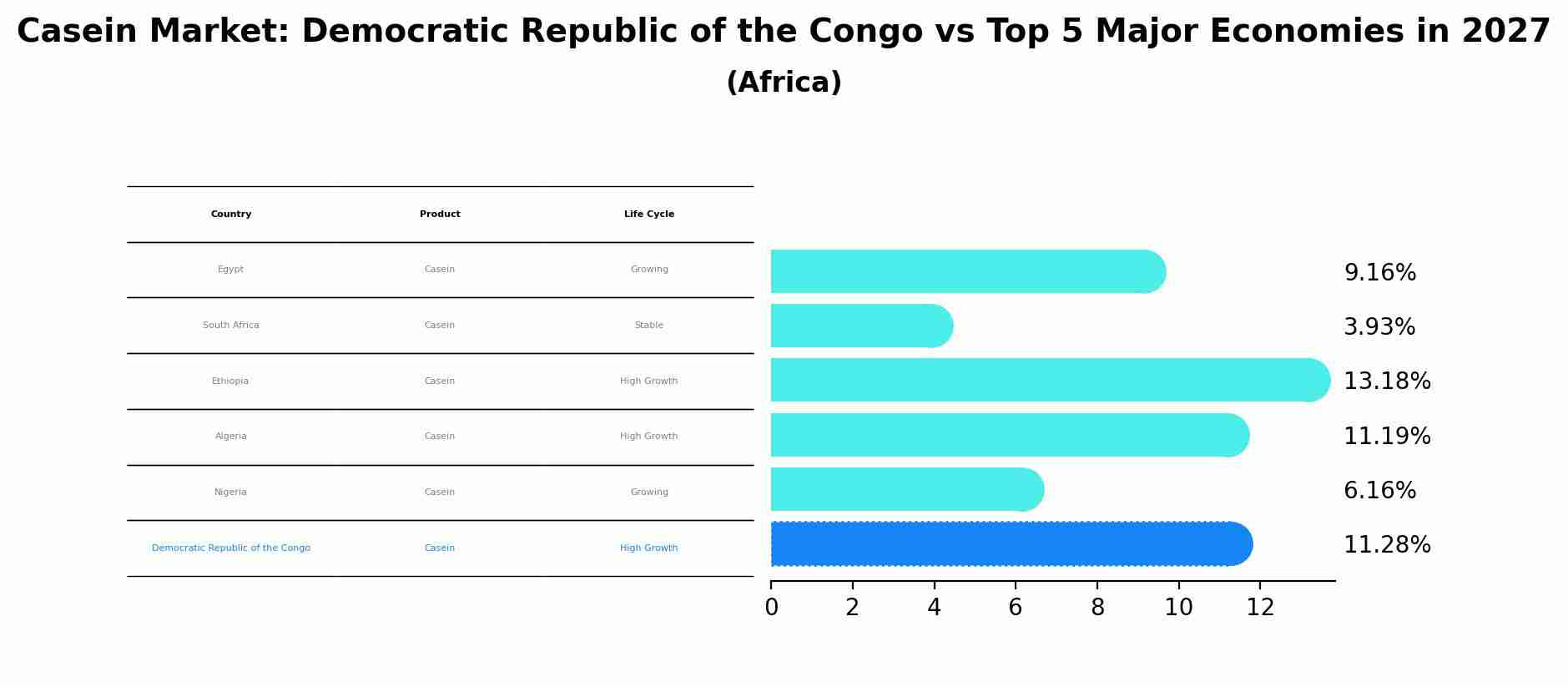 Casein Market: Democratic Republic of the Congo vs Top 5 Major Economies in 2027
(Africa)

| Country | Product | Life Cycle |
|---|---|---|
| Egypt | Casein | Growing |
| South Africa | Casein | Stable |
| Ethiopia | Casein | High Growth |
| Algeria | Casein | High Growth |
| Nigeria | Casein | Growing |
| Democratic Republic of the Congo | Casein | High Growth |

9.16%
3.93%
13.18%
11.19%
6.16%
11.28%

0 2 4 6 8 10 12